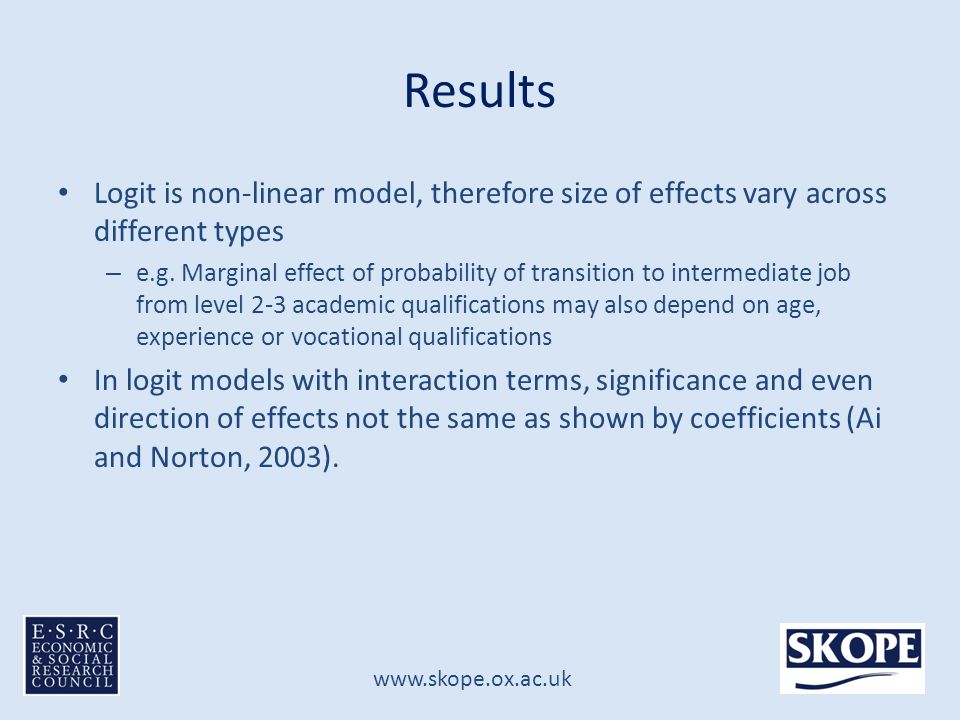 Results

• Logit is non-linear model, therefore size of effects vary across different types

– e.g. Marginal effect of probability of transition to intermediate job from level 2-3 academic qualifications may also depend on age, experience or vocational qualifications

• In logit models with interaction terms, significance and even direction of effects not the same as shown by coefficients (Ai and Norton, 2003).

E·S·R·C
ECONOMIC
& SOCIAL
RESEARCH
COUNCIL

www.skope.ox.ac.uk

SKOPE